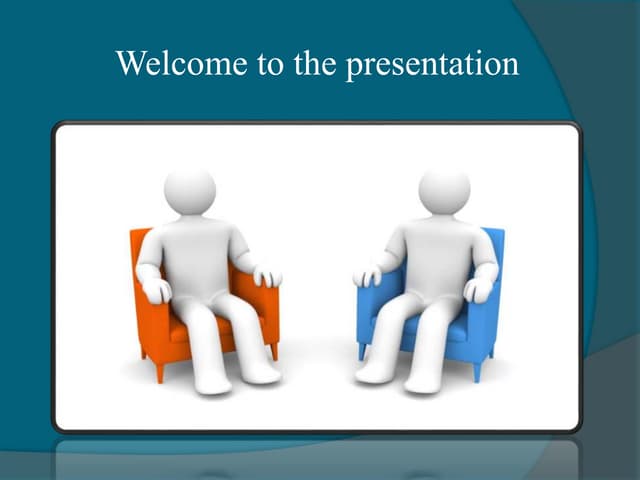 Welcome to the presentation